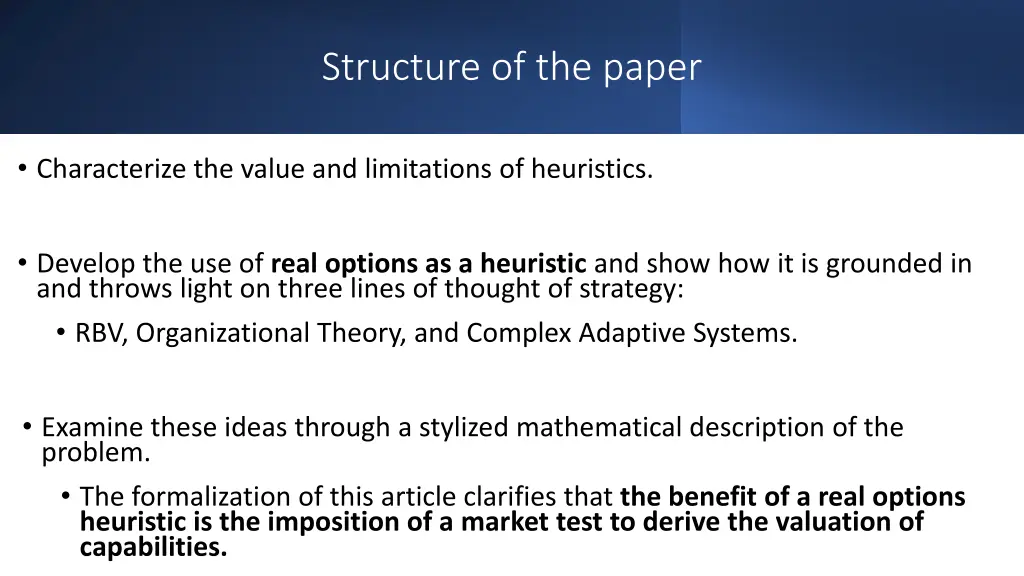 Structure of the paper

• Characterize the value and limitations of heuristics.

• Develop the use of real options as a heuristic and show how it is grounded in and throws light on three lines of thought of strategy:

• RBV, Organizational Theory, and Complex Adaptive Systems.

• Examine these ideas through a stylized mathematical description of the problem.

• The formalization of this article clarifies that the benefit of a real options heuristic is the imposition of a market test to derive the valuation of capabilities.